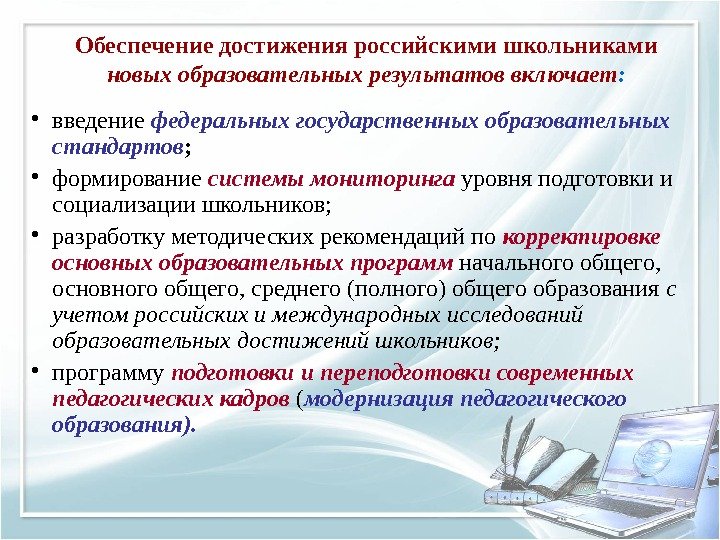 Обеспечение достижения российскими школьниками новых образовательных результатов включает:

• введение федеральных государственных образовательных стандартов;

• формирование системы мониторинга уровня подготовки и социализации школьников;

• разработку методических рекомендаций по корректировке основных образовательных программ начального общего, основного общего, среднего (полного) общего образования с учетом российских и международных исследований образовательных достижений школьников;

• программу подготовки и переподготовки современных педагогических кадров (модернизация педагогического образования).